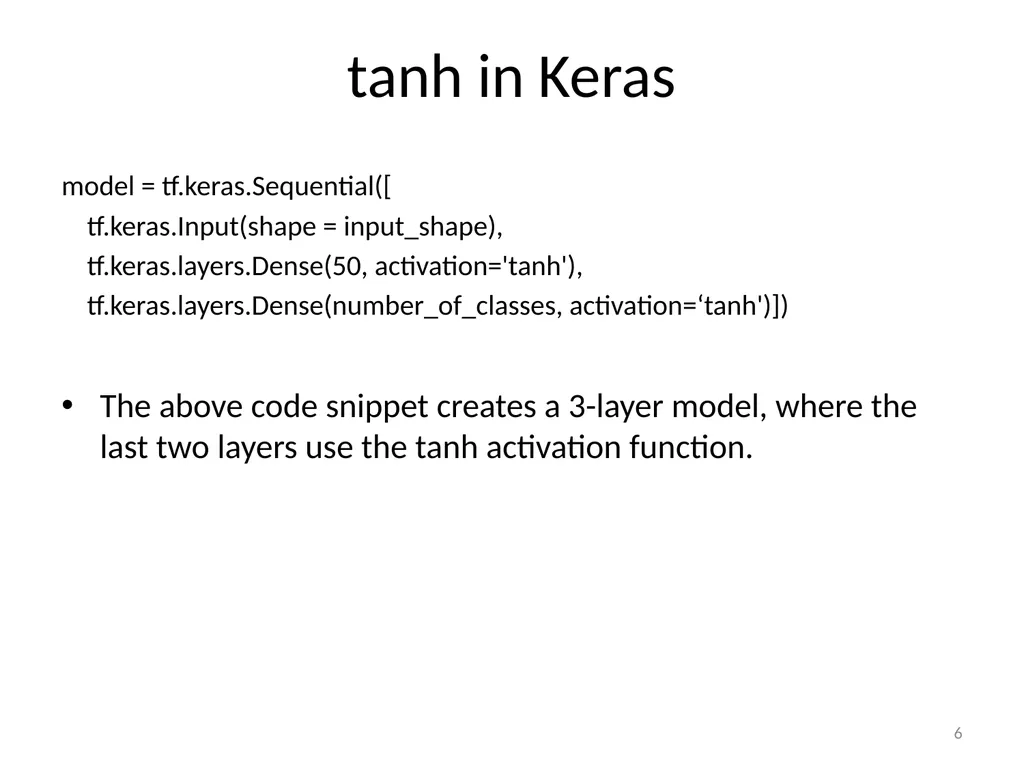 tanh in Keras

model = tf.keras.Sequential([
tf.keras.Input(shape = input_shape),
tf.keras.layers.Dense(50, activation='tanh'),
tf.keras.layers.Dense(number_of_classes, activation=‘tanh')])

• The above code snippet creates a 3-layer model, where the last two layers use the tanh activation function.

6